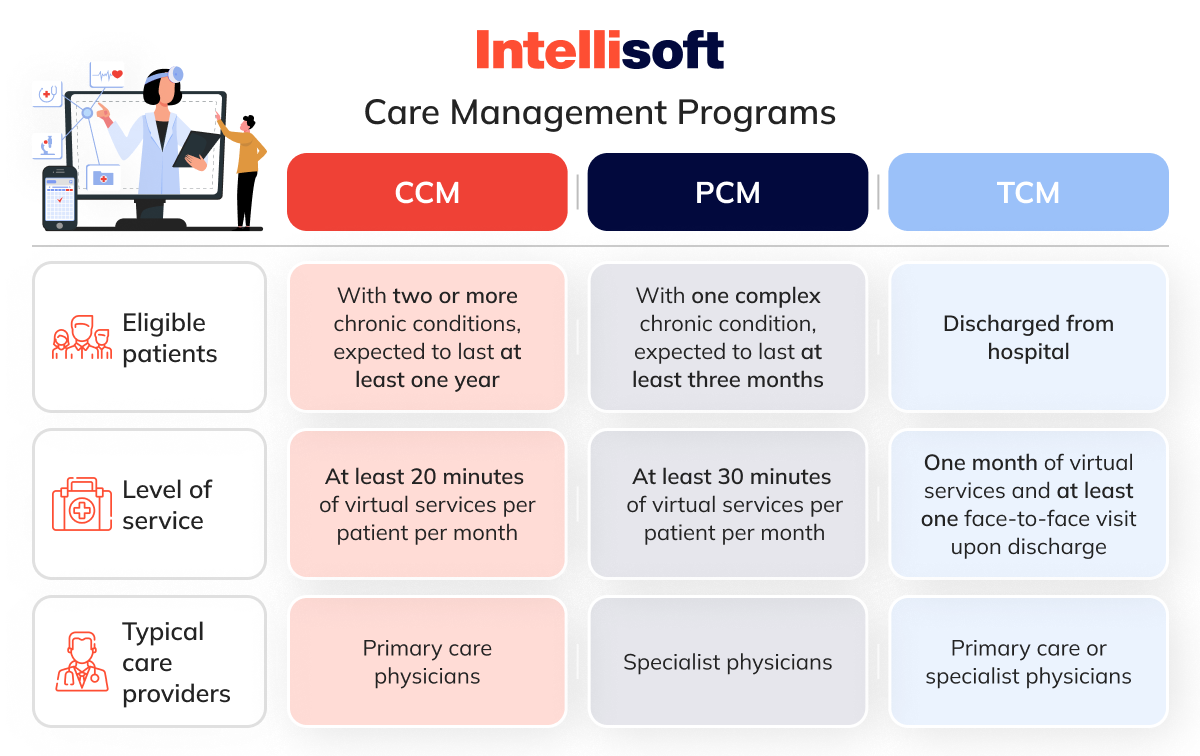 Intellisoft

Care Management Programs

| | CCM | PCM | TCM |
|---|---|---|---|
| Eligible patients | With two or more chronic conditions, expected to last at least one year | With one complex chronic condition, expected to last at least three months | Discharged from hospital |
| Level of service | At least 20 minutes of virtual services per patient per month | At least 30 minutes of virtual services per patient per month | One month of virtual services and at least one face-to-face visit upon discharge |
| Typical care providers | Primary care physicians | Specialist physicians | Primary care or specialist physicians |